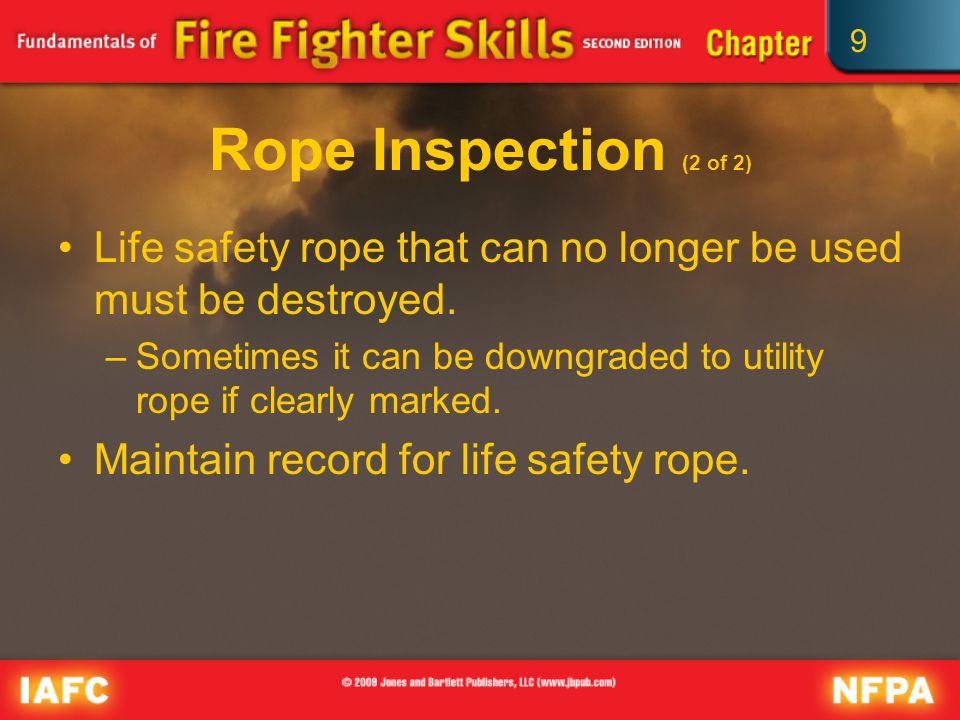 Fundamentals of Fire Fighter Skills SECOND EDITION Chapter 9

Rope Inspection (2 of 2)

• Life safety rope that can no longer be used must be destroyed.
– Sometimes it can be downgraded to utility rope if clearly marked.
• Maintain record for life safety rope.

IAFC © 2009 Jones and Bartlett Publishers, LLC (www.jbpub.com) NFPA